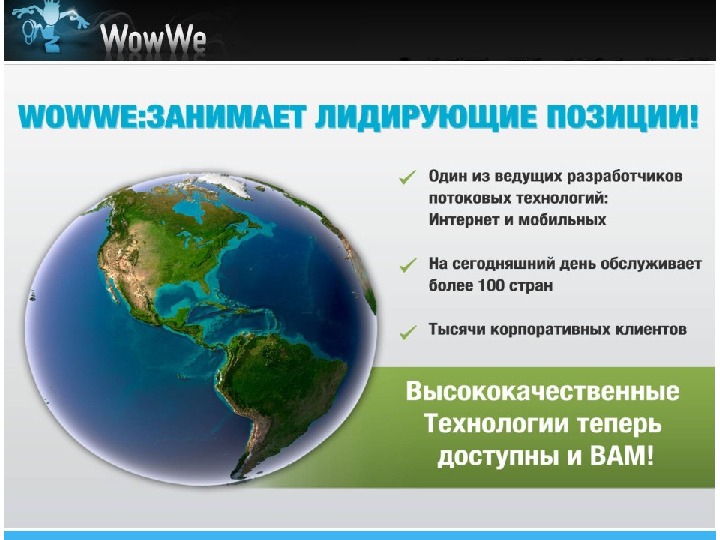 WowWe

WOWWE:ЗАНИМАЕТ ЛИДИРУЮЩИЕ ПОЗИЦИИ!

Один из ведущих разработчиков потоковых технологий: Интернет и мобильных

На сегодняшний день обслуживает более 100 стран

Тысячи корпоративных клиентов

Высококачественные Технологии теперь доступны и ВАМ!